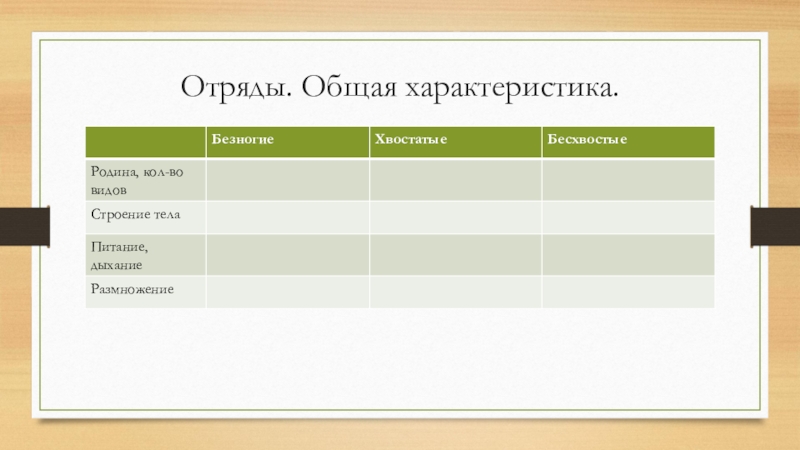 Отряды. Общая характеристика.

| | Безногие | Хвостатые | Бесхвостые |
|---|---|---|---|
| Родина, кол-во видов | | | |
| Строение тела | | | |
| Питание, дыхание | | | |
| Размножение | | | |